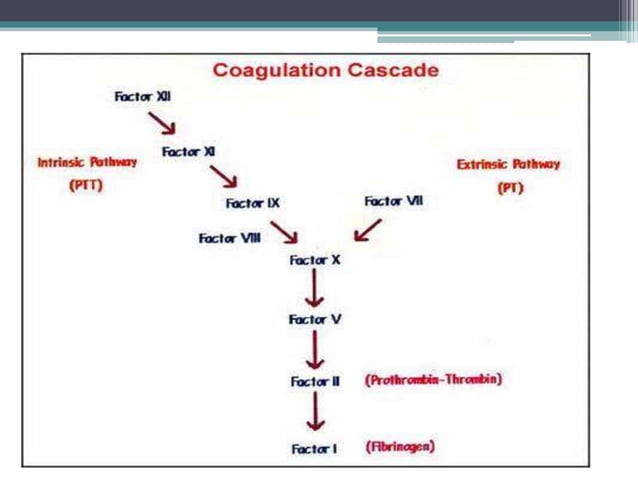 Coagulation Cascade

Factor XII

Factor XI

Intrinsic Pathway
(PTT)

Extrinsic Pathway
(PT)

Factor IX

Factor VII

Factor VIII

Factor X

Factor V

Factor II (Prothrombin-Thrombin)

Factor I (Fibrinogen)